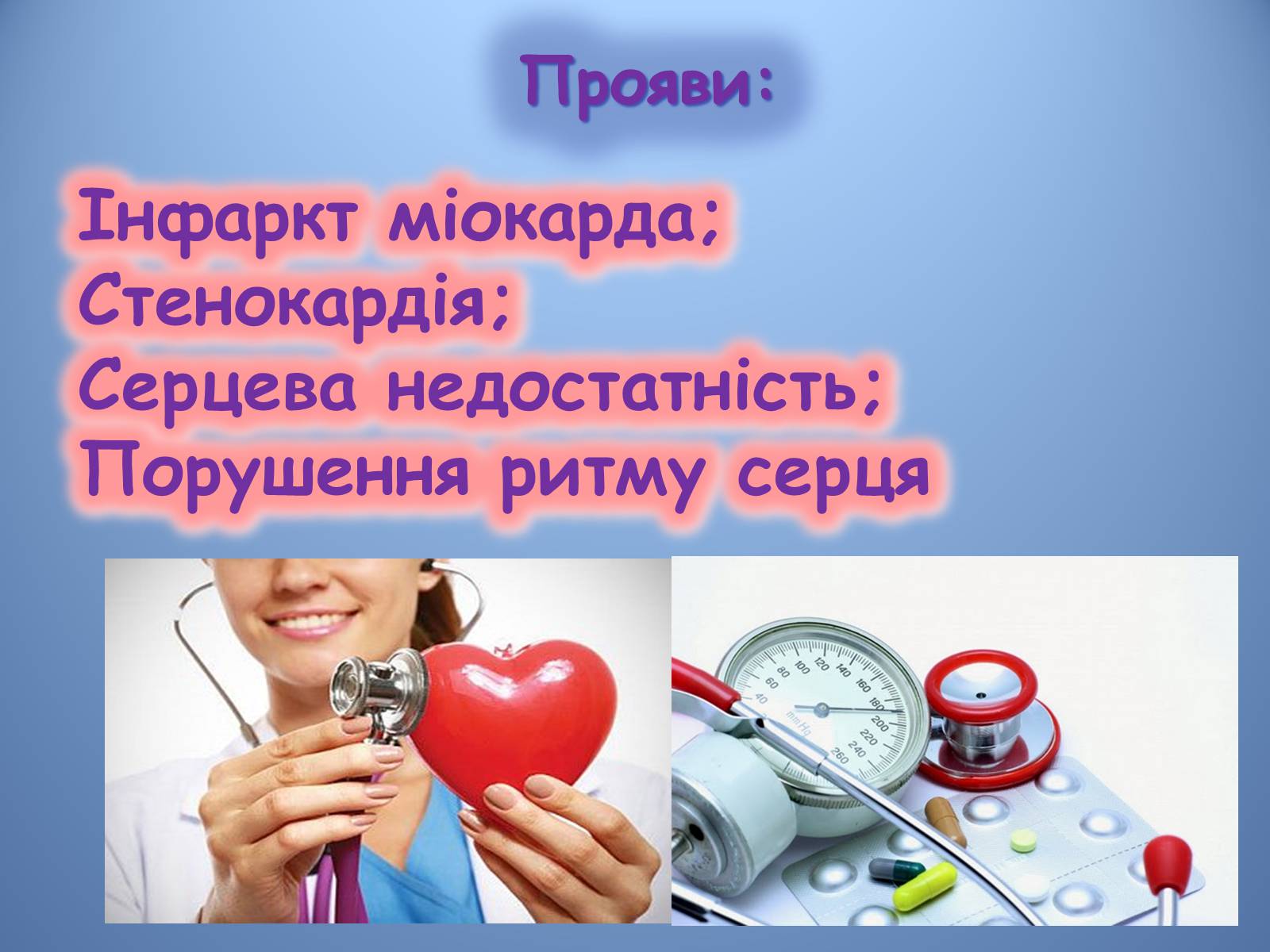 Прояви:

Інфаркт міокарда;
Стенокардія;
Серцева недостатність;
Порушення ритму серця

40 60 80 100 120 140 160 180 200 220 240 260 mmHg